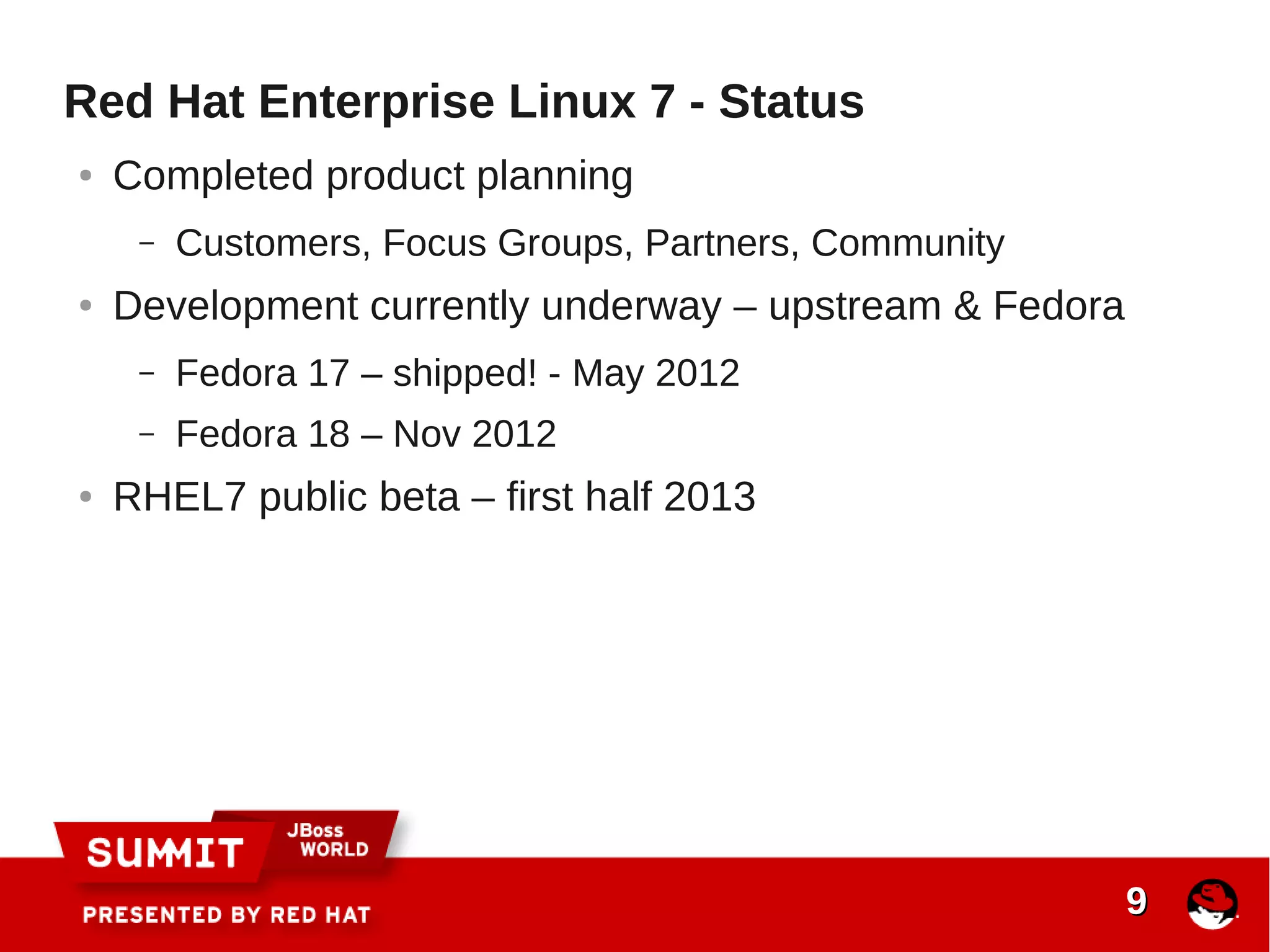 Red Hat Enterprise Linux 7 - Status

• Completed product planning

– Customers, Focus Groups, Partners, Community

• Development currently underway – upstream & Fedora

– Fedora 17 – shipped! - May 2012

– Fedora 18 – Nov 2012

• RHEL7 public beta – first half 2013

SUMMIT JBoss WORLD

PRESENTED BY RED HAT

9